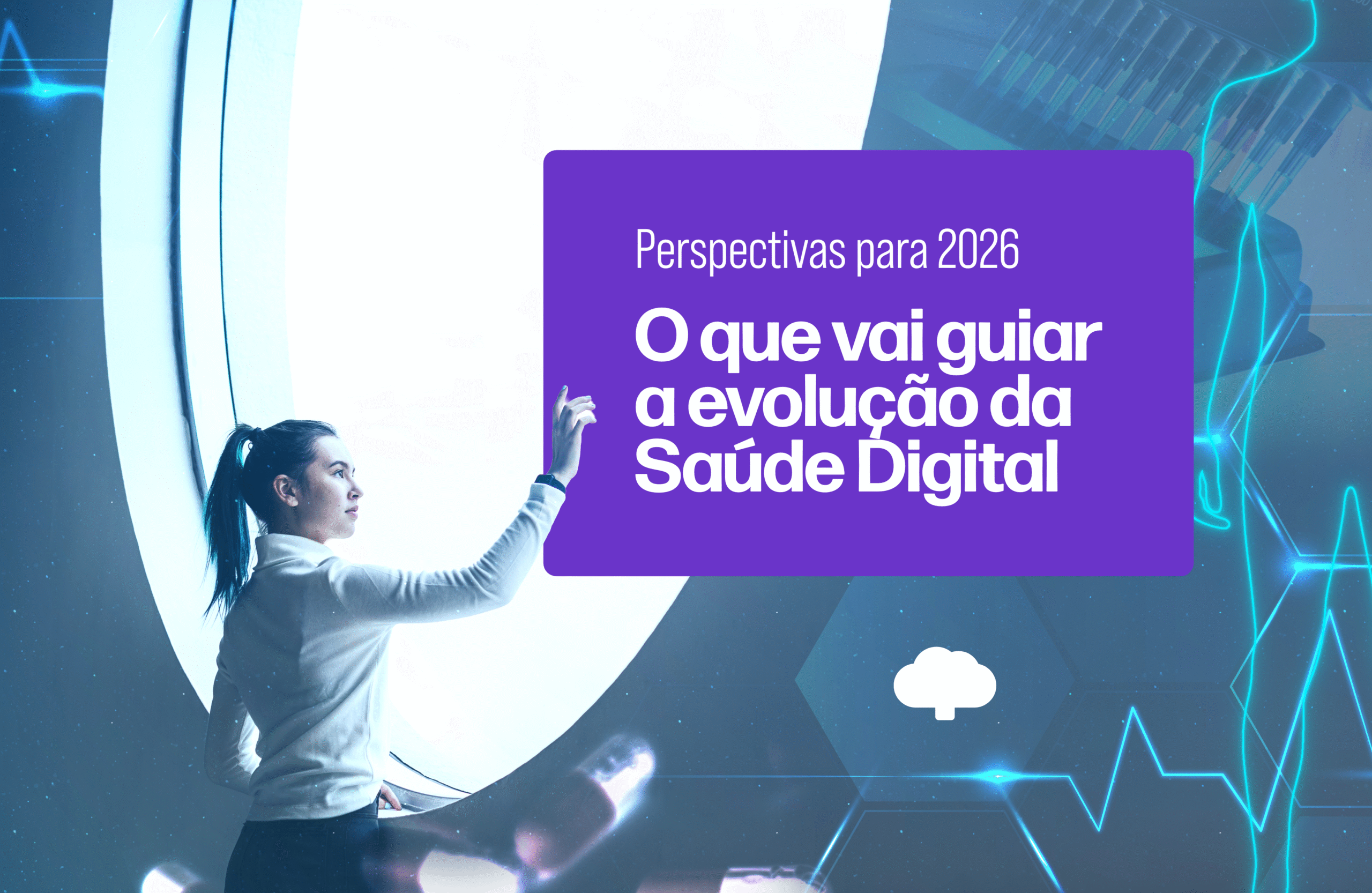 Perspectivas para 2026

O que vai guiar a evolução da Saúde Digital